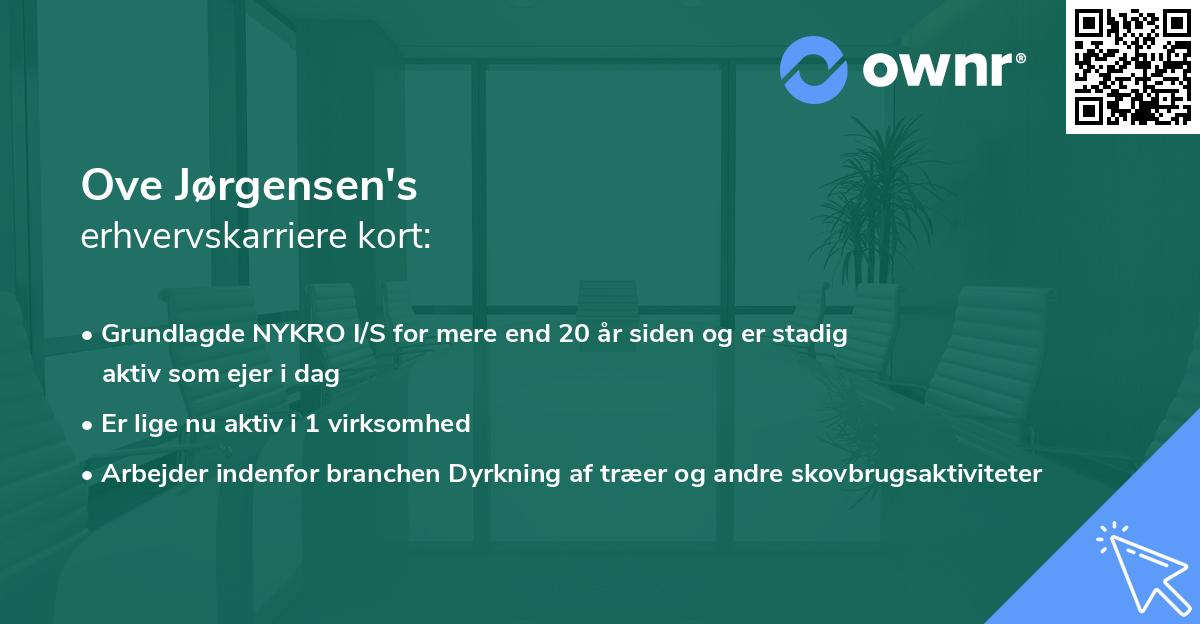 ownr®

Ove Jørgensen's
erhvervskarriere kort:

• Grundlagde NYKRO I/S for mere end 20 år siden og er stadig aktiv som ejer i dag

• Er lige nu aktiv i 1 virksomhed

• Arbejder indenfor branchen Dyrkning af træer og andre skovbrugsaktiviteter